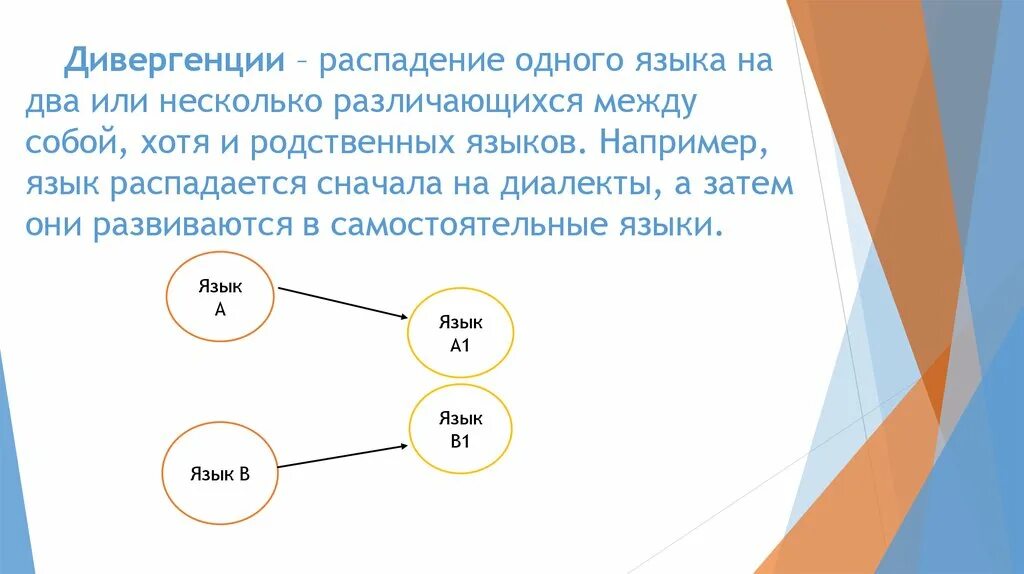 Дивергенции – распадение одного языка на два или несколько различающихся между собой, хотя и родственных языков. Например, язык распадается сначала на диалекты, а затем они развиваются в самостоятельные языки.

Язык А

Язык А1

Язык В1

Язык В